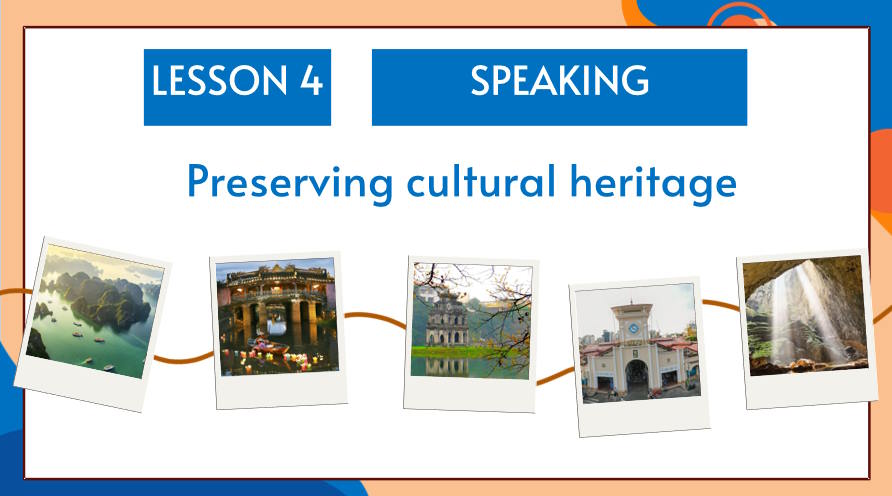 LESSON 4

SPEAKING

Preserving cultural heritage